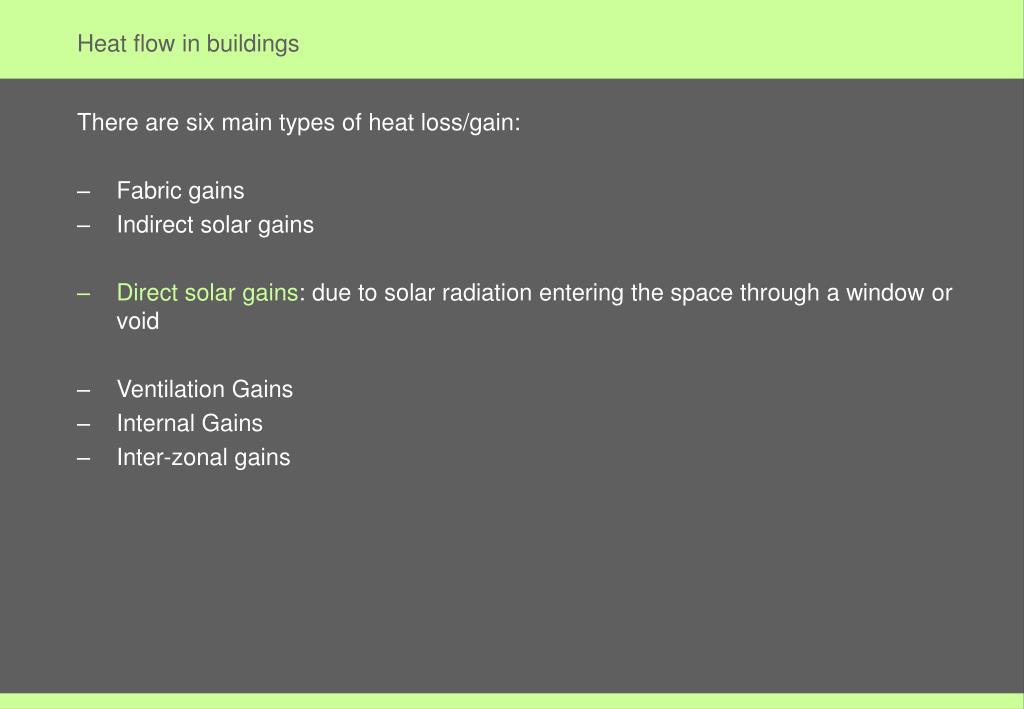 Heat flow in buildings

There are six main types of heat loss/gain:

– Fabric gains
– Indirect solar gains

– Direct solar gains: due to solar radiation entering the space through a window or void

– Ventilation Gains
– Internal Gains
– Inter-zonal gains